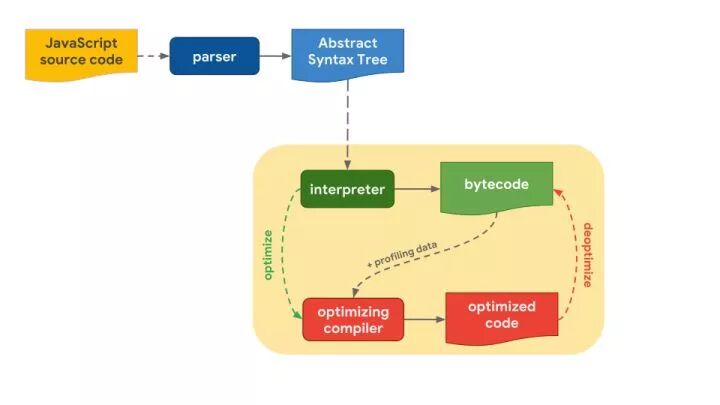 JavaScript source code

parser

Abstract Syntax Tree

interpreter

bytecode

optimize

+ profiling data

deoptimize

optimizing compiler

optimized code